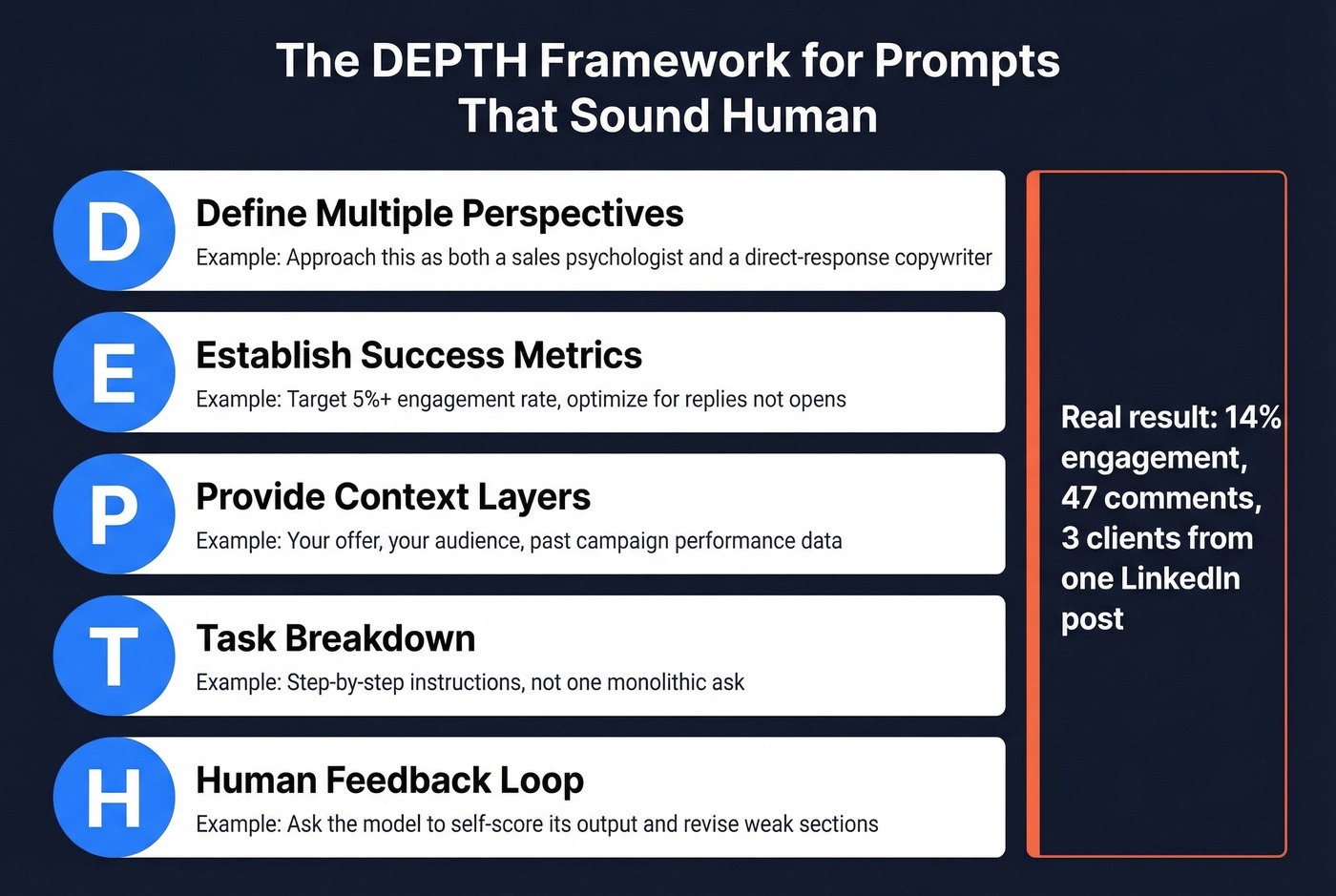 The DEPTH Framework for Prompts That Sound Human

D
Define Multiple Perspectives
Example: Approach this as both a sales psychologist and a direct-response copywriter

E
Establish Success Metrics
Example: Target 5%+ engagement rate, optimize for replies not opens

P
Provide Context Layers
Example: Your offer, your audience, past campaign performance data

T
Task Breakdown
Example: Step-by-step instructions, not one monolithic ask

H
Human Feedback Loop
Example: Ask the model to self-score its output and revise weak sections

Real result: 14% engagement, 47 comments, 3 clients from one LinkedIn post